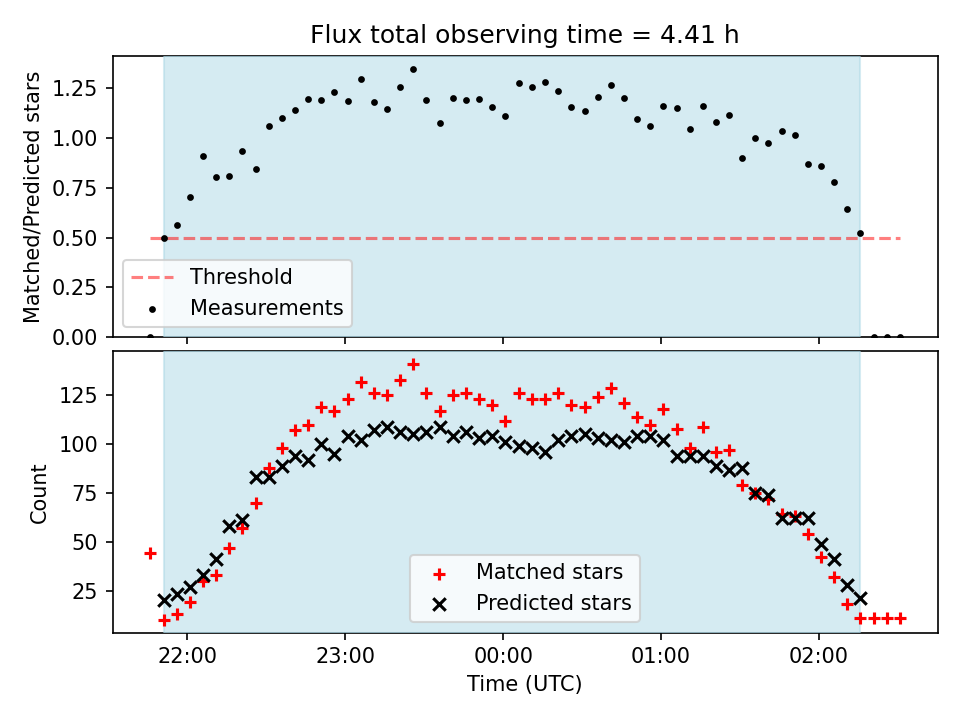 Flux total observing time = 4.41 h

Matched/Predicted stars

1.25
1.00
0.75
0.50
0.25
0.00

Threshold
Measurements

Count

125
100
75
50
25

Matched stars
Predicted stars

22:00
23:00
00:00
01:00
02:00

Time (UTC)